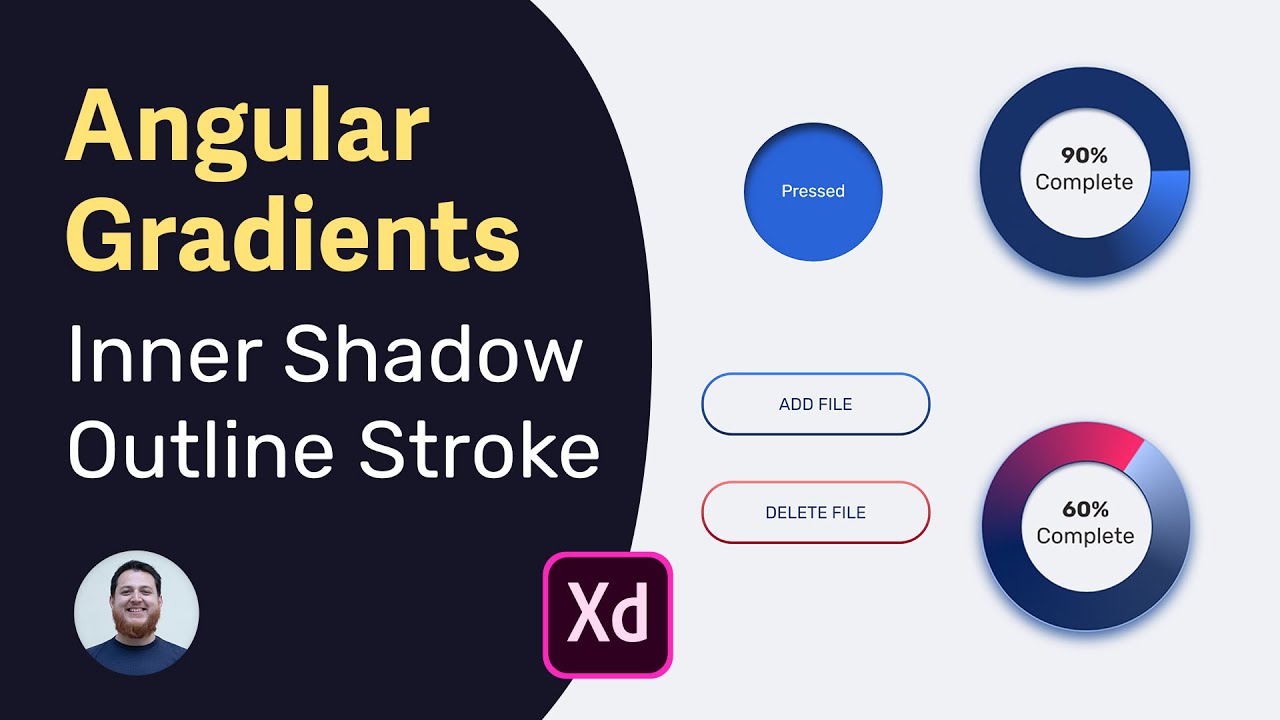 Angular Gradients

Inner Shadow
Outline Stroke

Xd

Pressed

90%
Complete

ADD FILE

DELETE FILE

60%
Complete